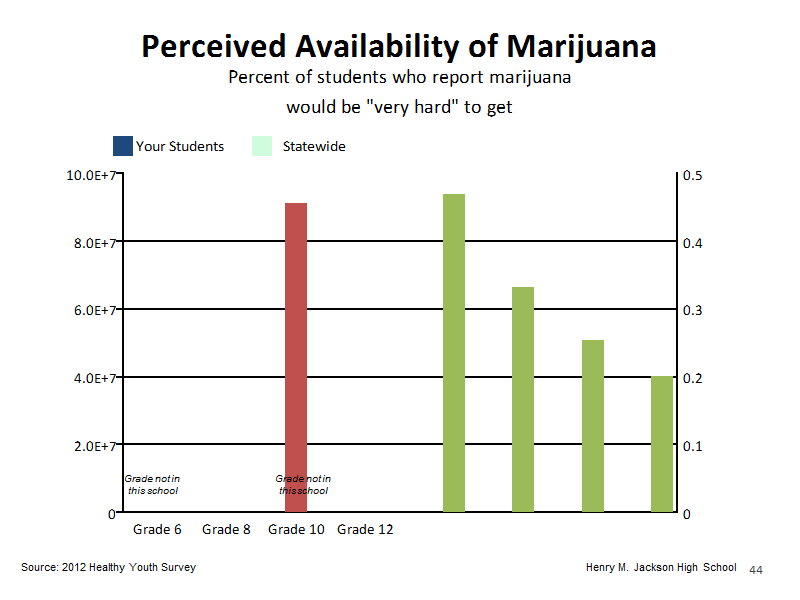 Perceived Availability of Marijuana

Percent of students who report marijuana would be "very hard" to get

Your Students
Statewide

10.0E+7
8.0E+7
6.0E+7
4.0E+7
2.0E+7
0

0.5
0.4
0.3
0.2
0.1
0

Grade not in this school
Grade not in this school

Grade 6
Grade 8
Grade 10
Grade 12

Source: 2012 Healthy Youth Survey

Henry M. Jackson High School

44